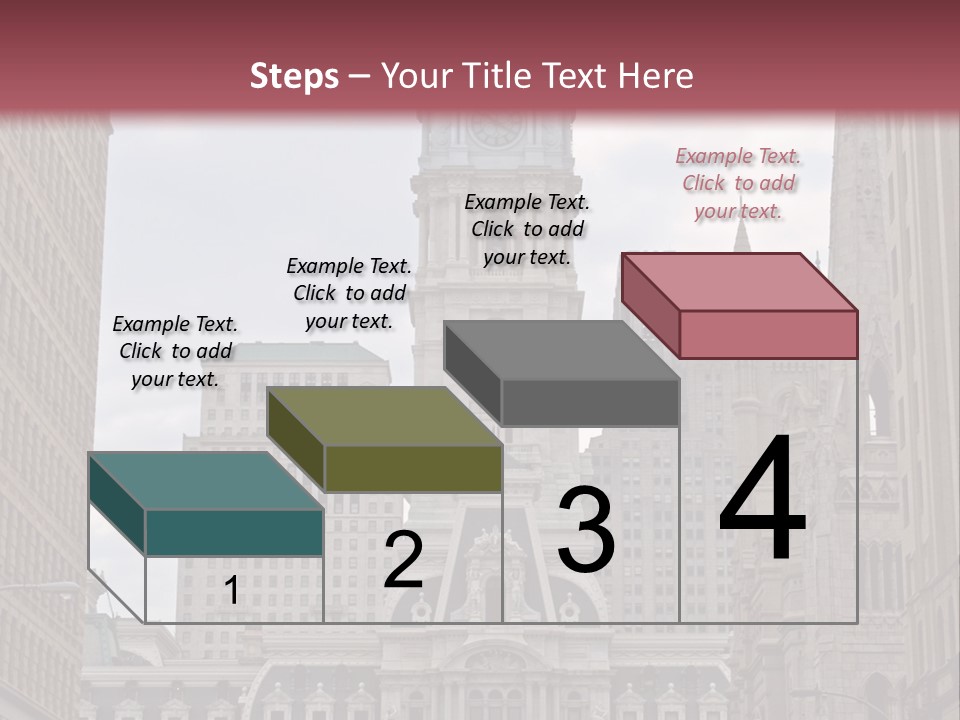 Steps – Your Title Text Here

Example Text. Click to add your text.

Example Text. Click to add your text.

Example Text. Click to add your text.

Example Text. Click to add your text.

1

2

3

4